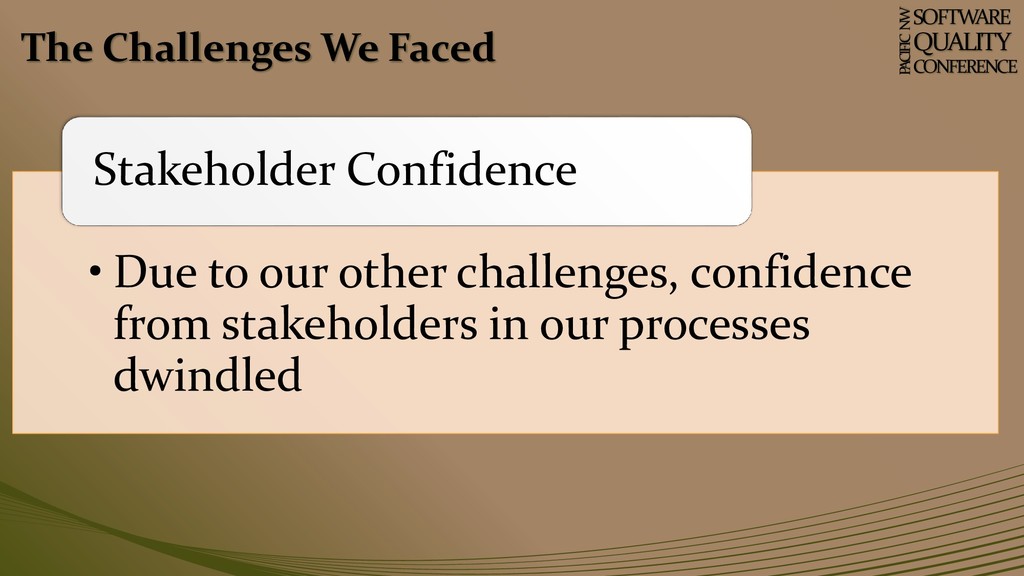 The Challenges We Faced

PACIFIC NW SOFTWARE QUALITY CONFERENCE

Stakeholder Confidence

• Due to our other challenges, confidence from stakeholders in our processes dwindled